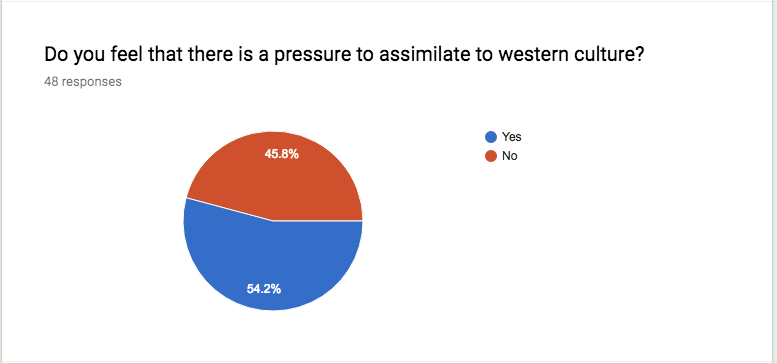 Do you feel that there is a pressure to assimilate to western culture?
48 responses

45.8%
54.2%

Yes
No